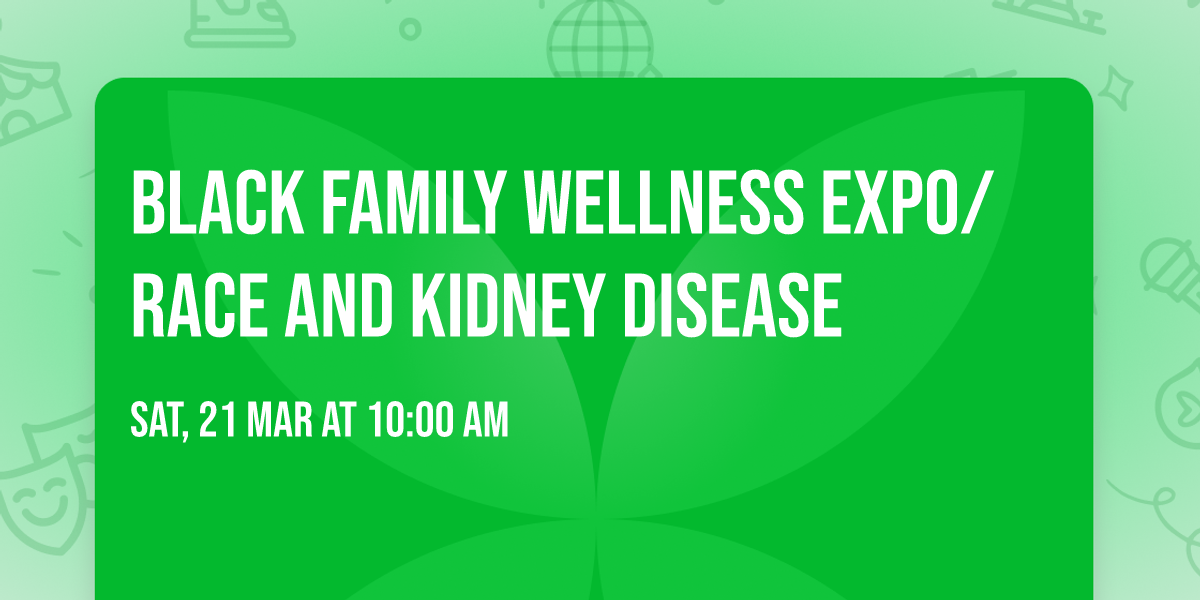 BLACK FAMILY WELLNESS EXPO/ RACE AND KIDNEY DISEASE

SAT, 21 MAR AT 10:00 AM